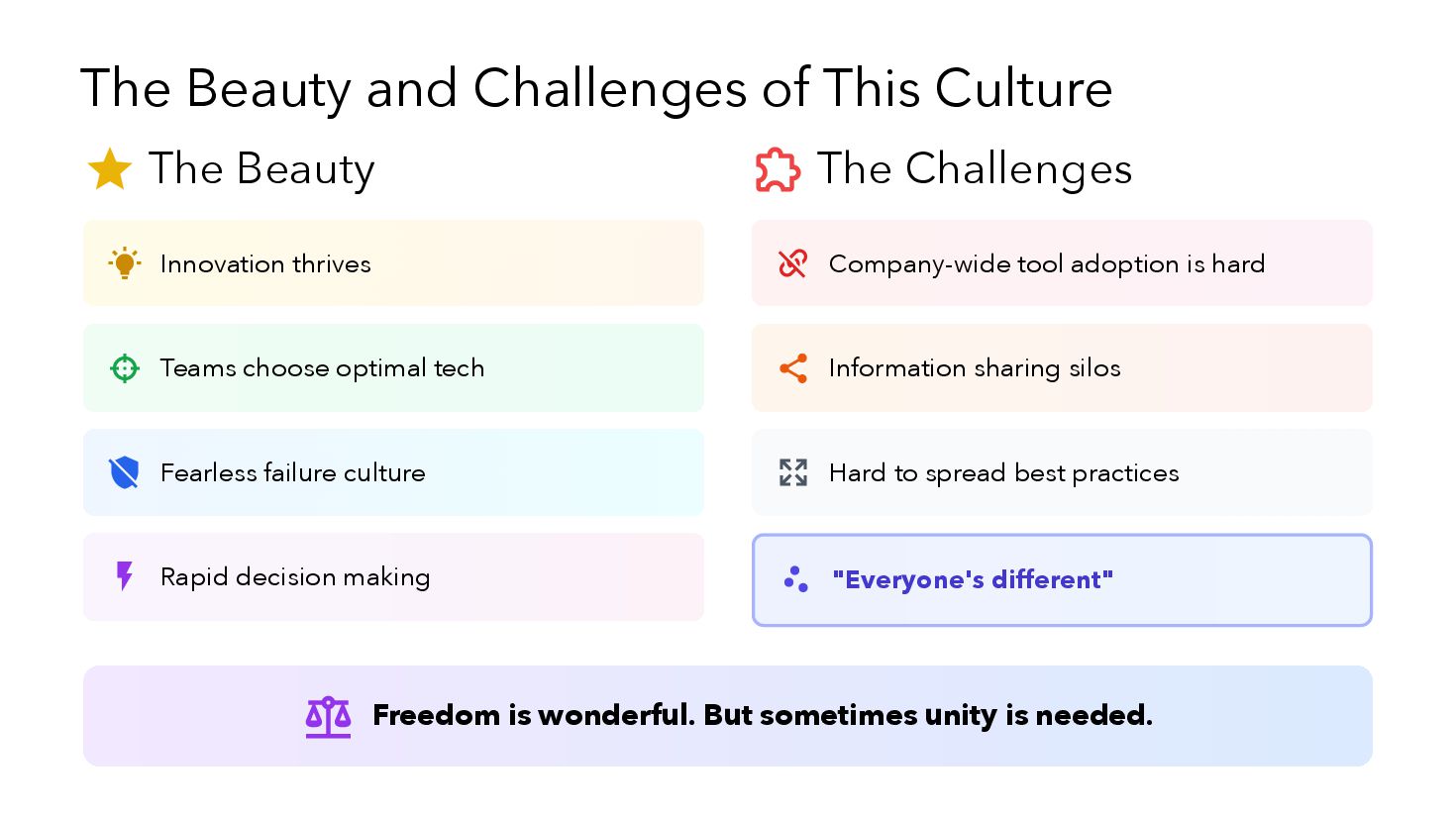 The Beauty and Challenges of This Culture

The Beauty

Innovation thrives

Teams choose optimal tech

Fearless failure culture

Rapid decision making

The Challenges

Company-wide tool adoption is hard

Information sharing silos

Hard to spread best practices

"Everyone's different"

Freedom is wonderful. But sometimes unity is needed.